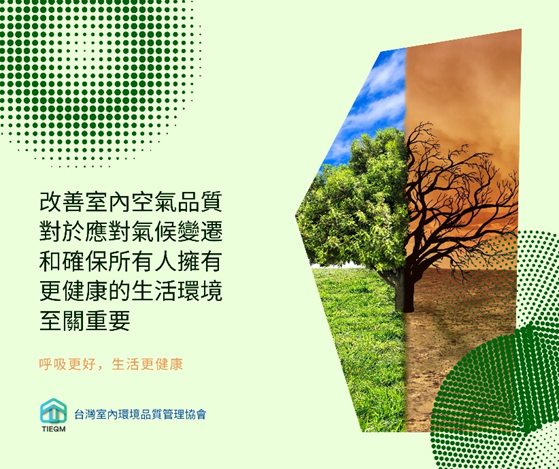 改善室內空氣品質對於應對氣候變遷和確保所有人擁有更健康的生活環境至關重要

呼吸更好，生活更健康

TIEQM
台灣室內環境品質管理協會